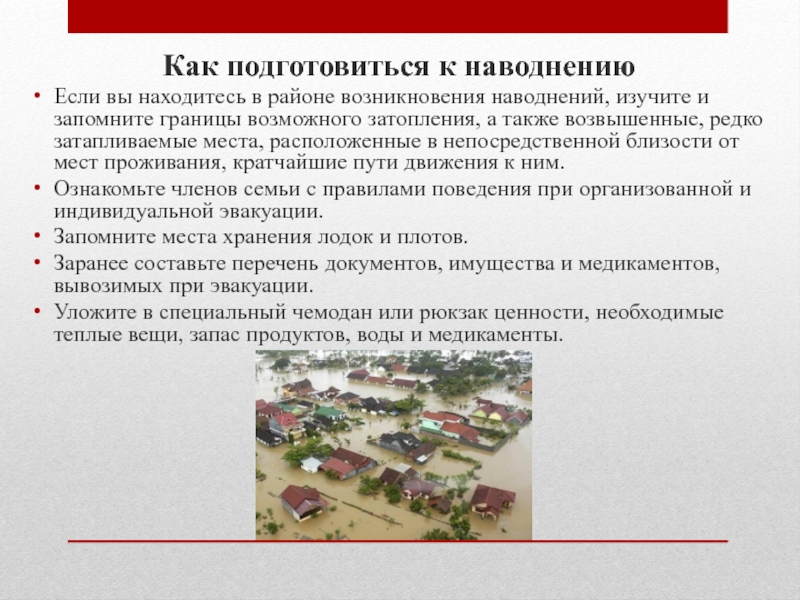 Как подготовиться к наводнению

• Если вы находитесь в районе возникновения наводнений, изучите и запомните границы возможного затопления, а также возвышенные, редко затапливаемые места, расположенные в непосредственной близости от мест проживания, кратчайшие пути движения к ним.
• Ознакомьте членов семьи с правилами поведения при организованной и индивидуальной эвакуации.
• Запомните места хранения лодок и плотов.
• Заранее составьте перечень документов, имущества и медикаментов, вывозимых при эвакуации.
• Уложите в специальный чемодан или рюкзак ценности, необходимые теплые вещи, запас продуктов, воды и медикаменты.